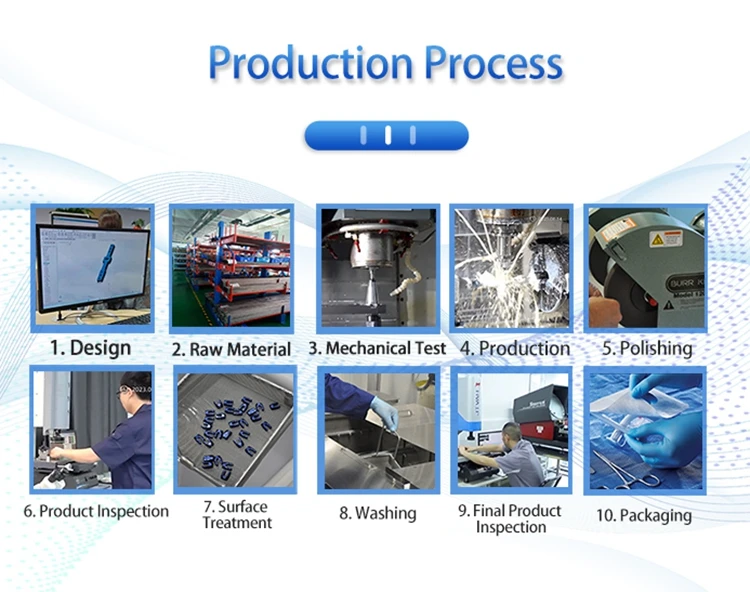 Production Process

1. Design
2. Raw Material
3. Mechanical Test
4. Production
5. Polishing
6. Product Inspection
7. Surface Treatment
8. Washing
9. Final Product Inspection
10. Packaging